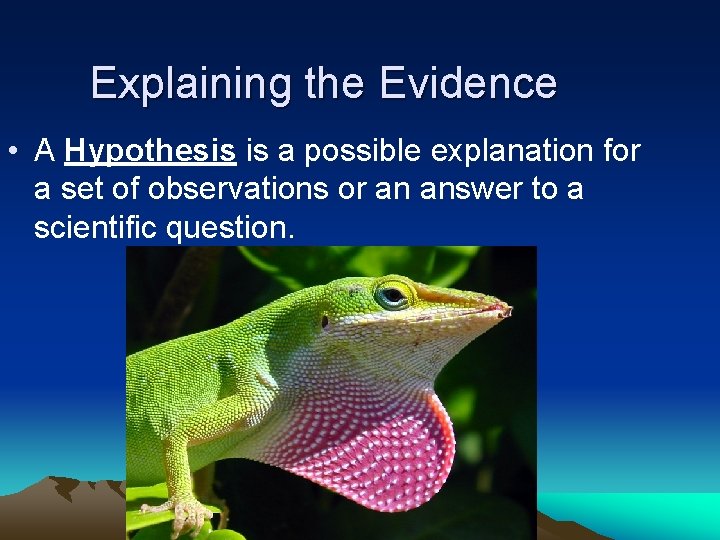 Explaining the Evidence

• A Hypothesis is a possible explanation for a set of observations or an answer to a scientific question.